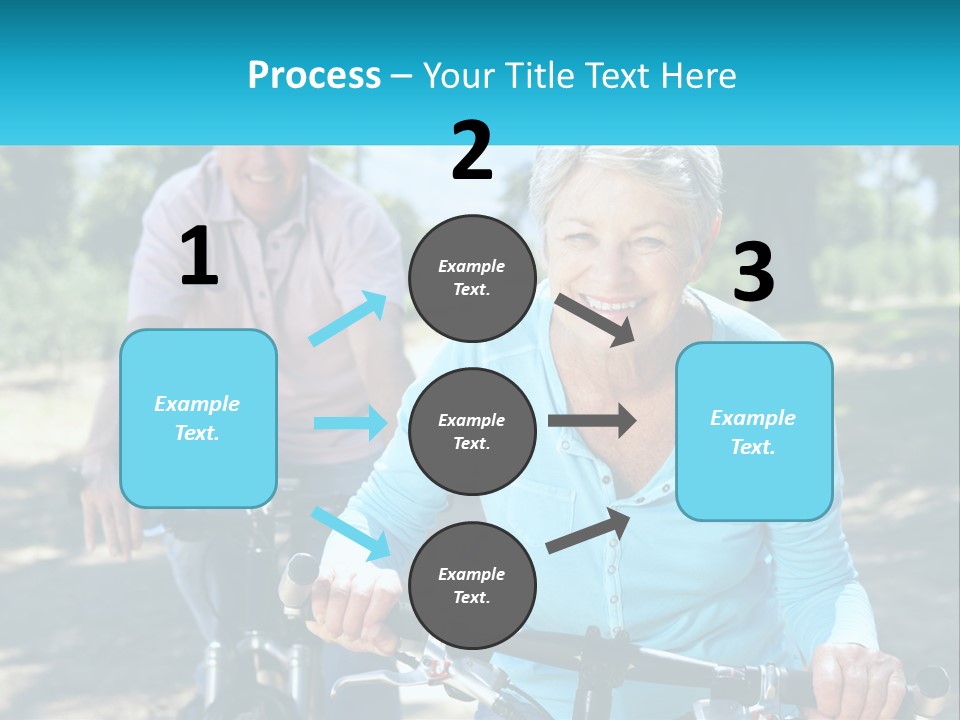 Process – Your Title Text Here

1

Example Text.

2

Example Text.

Example Text.

Example Text.

3

Example Text.